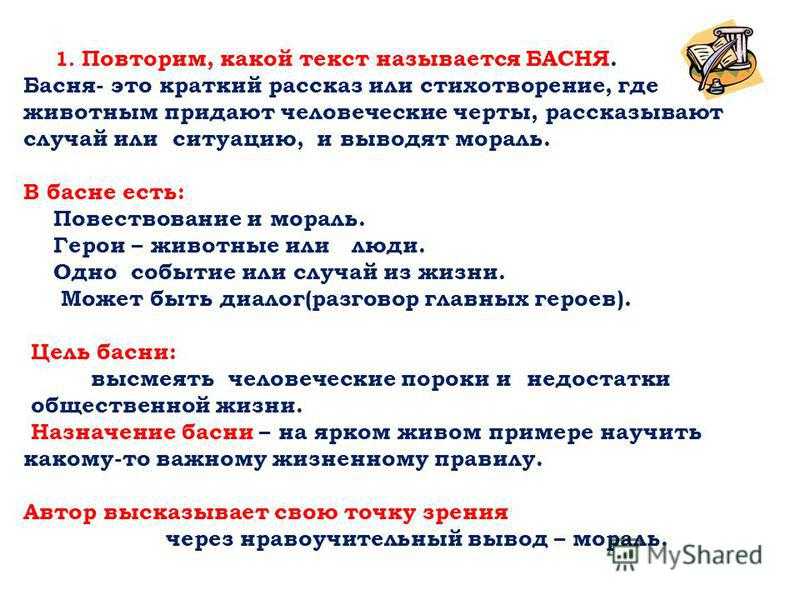 1. Повторим, какой текст называется БАСНЯ.
Басня- это краткий рассказ или стихотворение, где животным придают человеческие черты, рассказывают случай или ситуацию, и выводят мораль.

В басне есть:
Повествование и мораль.
Герои – животные или люди.
Одно событие или случай из жизни.
Может быть диалог(разговор главных героев).

Цель басни:
высмеять человеческие пороки и недостатки общественной жизни.
Назначение басни – на ярком живом примере научить какому-то важному жизненному правилу.

Автор высказывает свою точку зрения
через нравоучительный вывод – мораль.

MyShared